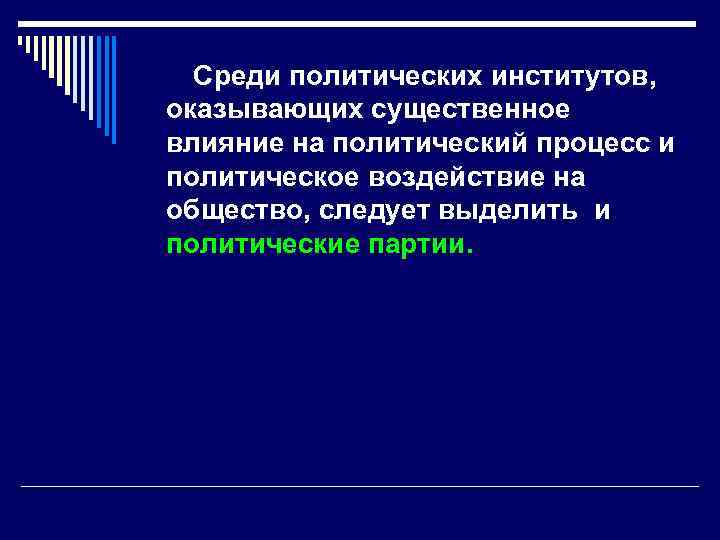 Среди политических институтов, оказывающих существенное влияние на политический процесс и политическое воздействие на общество, следует выделить и политические партии.